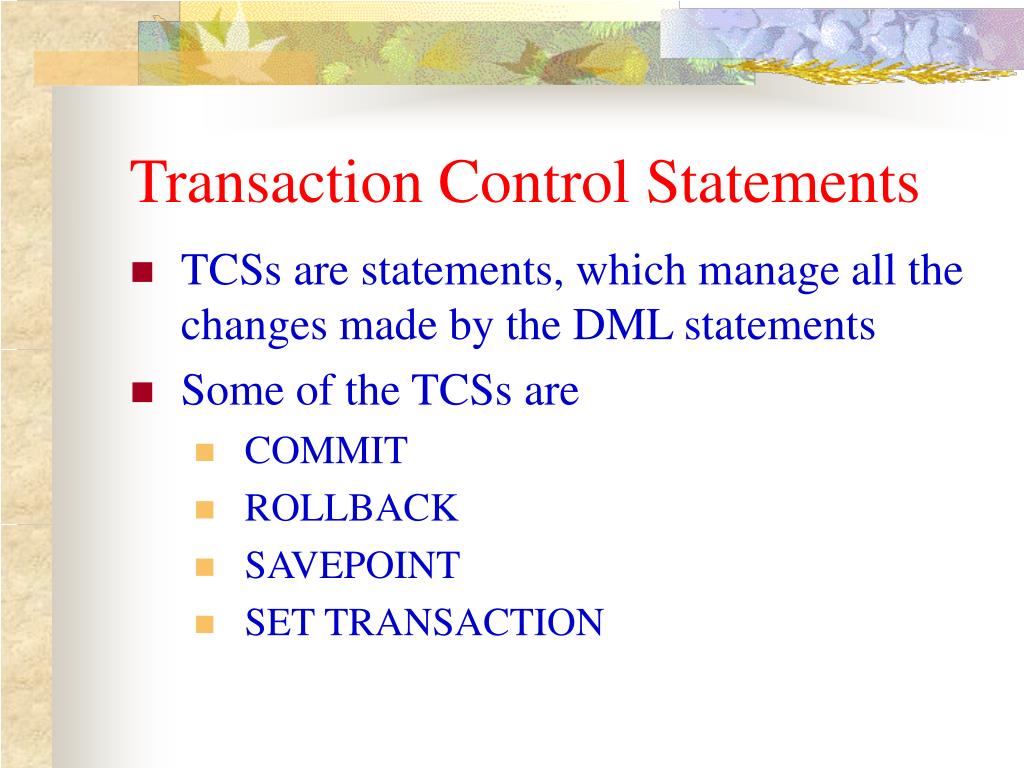 Transaction Control Statements

TCSs are statements, which manage all the changes made by the DML statements

Some of the TCSs are

COMMIT

ROLLBACK

SAVEPOINT

SET TRANSACTION